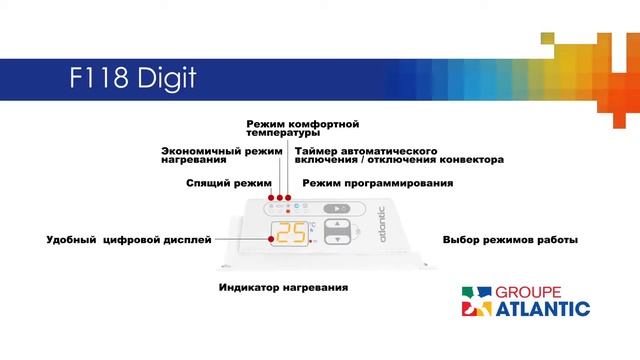 F118 Digit

Режим комфортной температуры

Экономичный режим нагревания

Таймер автоматического включения / отключения конвектора

Спящий режим

Режим программирования

Удобный цифровой дисплей

25

atlantic

Выбор режимов работы

Индикатор нагревания

GROUPE ATLANTIC